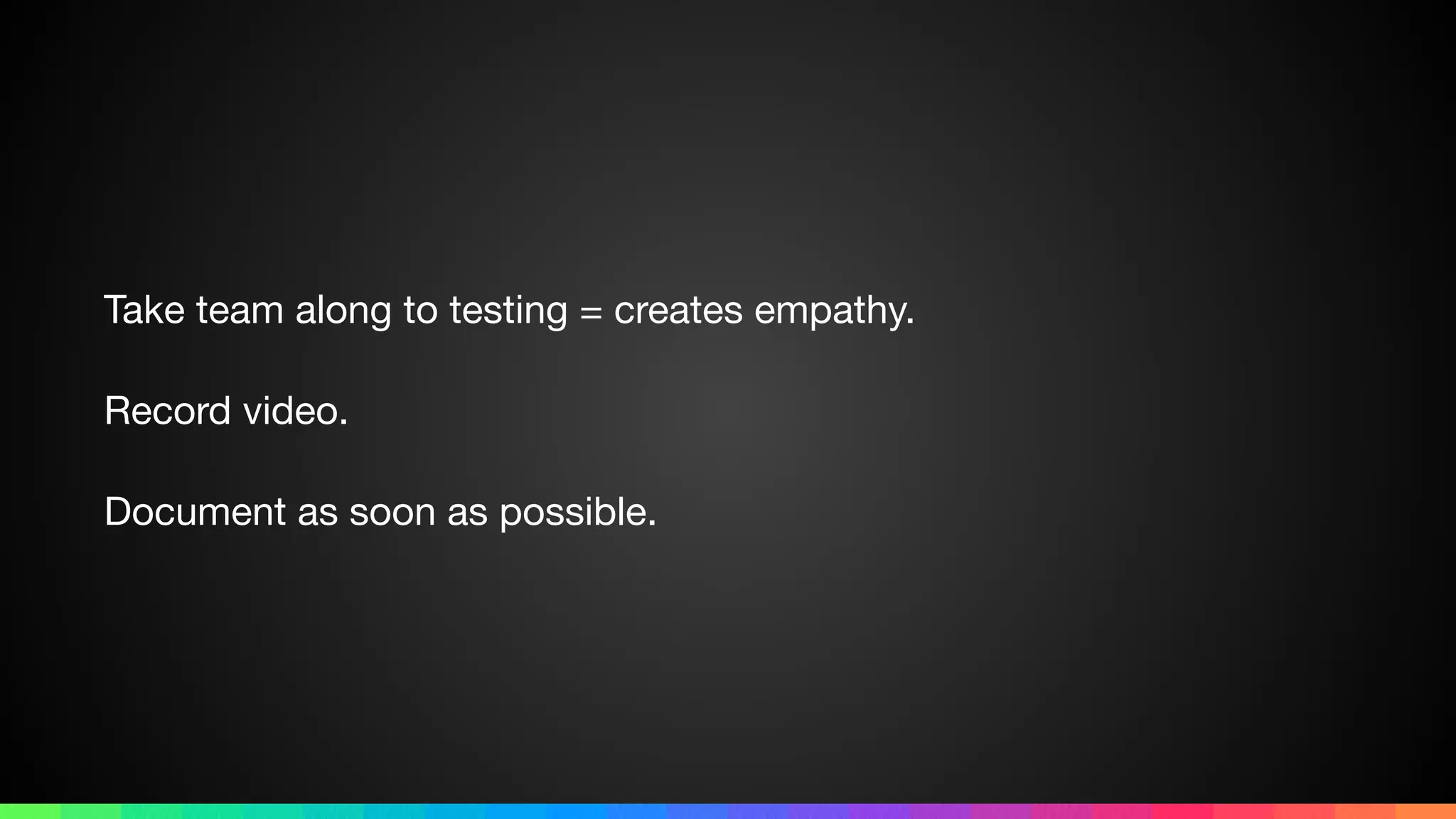 Take team along to testing = creates empathy.

Record video.

Document as soon as possible.